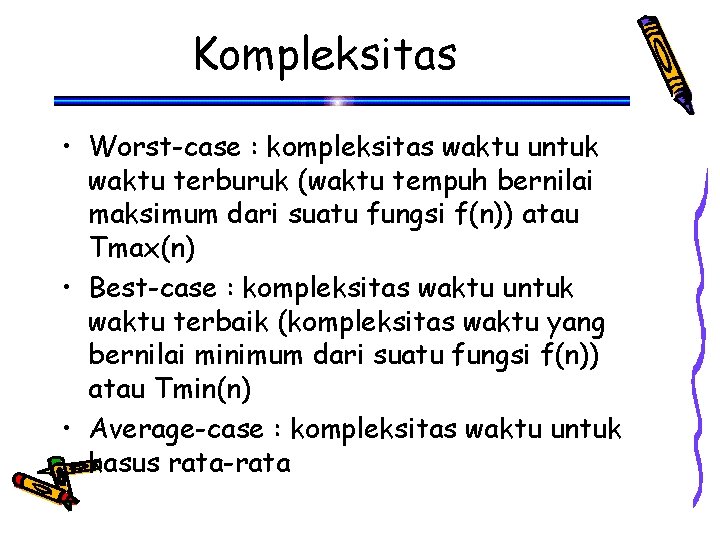 Kompleksitas

• Worst-case : kompleksitas waktu untuk waktu terburuk (waktu tempuh bernilai maksimum dari suatu fungsi f(n)) atau Tmax(n)

• Best-case : kompleksitas waktu untuk waktu terbaik (kompleksitas waktu yang bernilai minimum dari suatu fungsi f(n)) atau Tmin(n)

• Average-case : kompleksitas waktu untuk kasus rata-rata